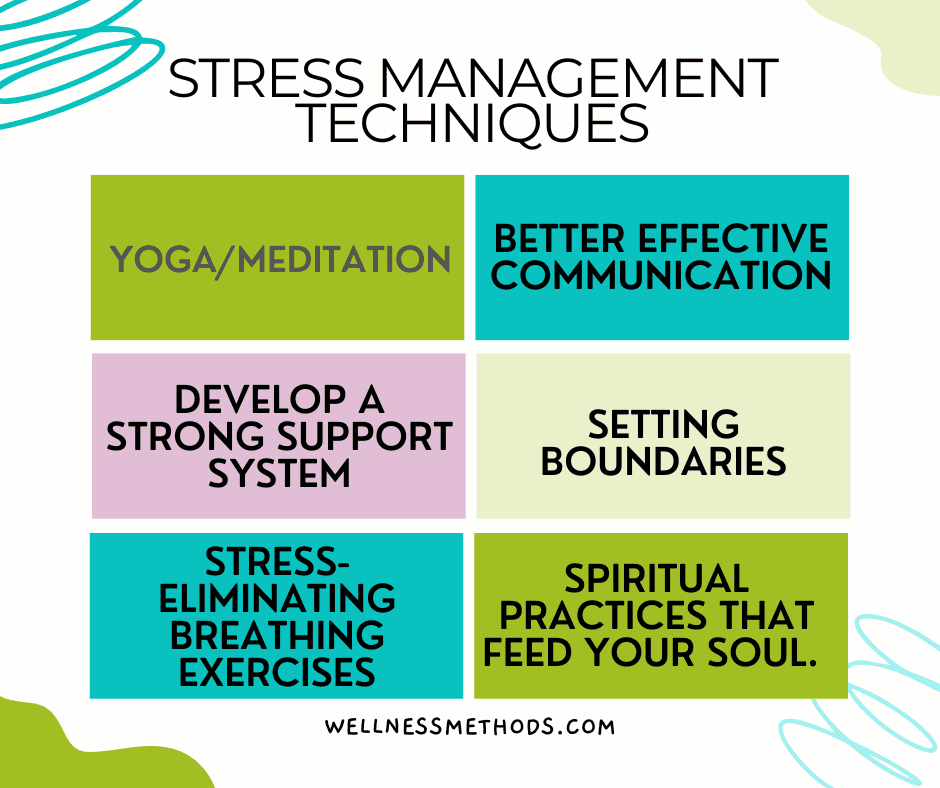 STRESS MANAGEMENT TECHNIQUES

YOGA/MEDITATION

BETTER EFFECTIVE COMMUNICATION

DEVELOP A STRONG SUPPORT SYSTEM

SETTING BOUNDARIES

STRESS-ELIMINATING BREATHING EXERCISES

SPIRITUAL PRACTICES THAT FEED YOUR SOUL.

WELLNESSMETHODS.COM